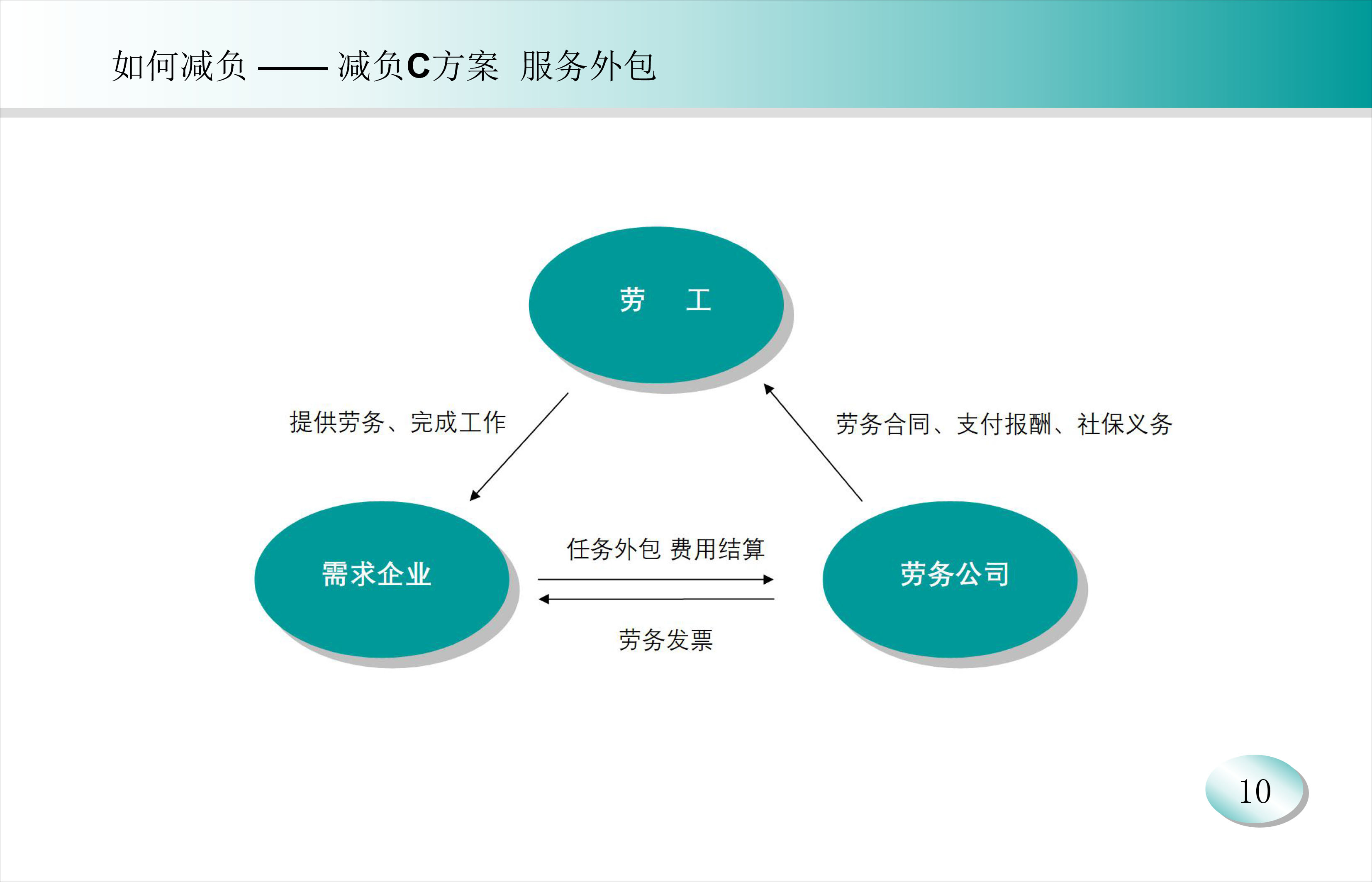 如何减负 —— 减负C方案 服务外包

劳 工

提供劳务、完成工作

劳务合同、支付报酬、社保义务

需求企业

任务外包 费用结算

劳务发票

劳务公司

10